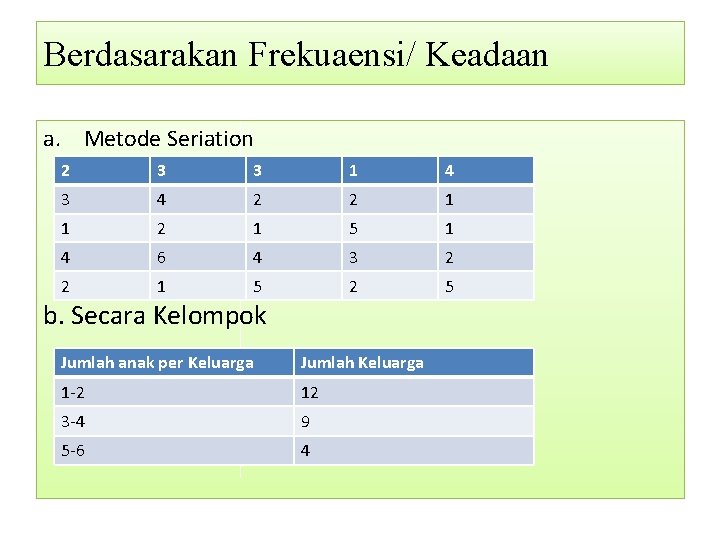 Berdasarakan Frekuaensi/ Keadaan

a. Metode Seriation

| 2 | 3 | 3 | 1 | 4 |
|---|---|---|---|---|
| 3 | 4 | 2 | 2 | 1 |
| 1 | 2 | 1 | 5 | 1 |
| 4 | 6 | 4 | 3 | 2 |
| 2 | 1 | 5 | 2 | 5 |

b. Secara Kelompok

| Jumlah anak per Keluarga | Jumlah Keluarga |
|---|---|
| 1-2 | 12 |
| 3-4 | 9 |
| 5-6 | 4 |